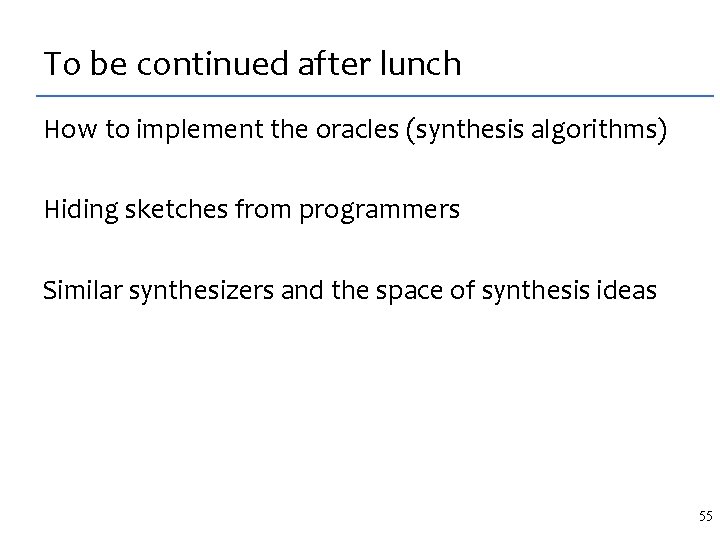 To be continued after lunch

How to implement the oracles (synthesis algorithms)

Hiding sketches from programmers

Similar synthesizers and the space of synthesis ideas

55